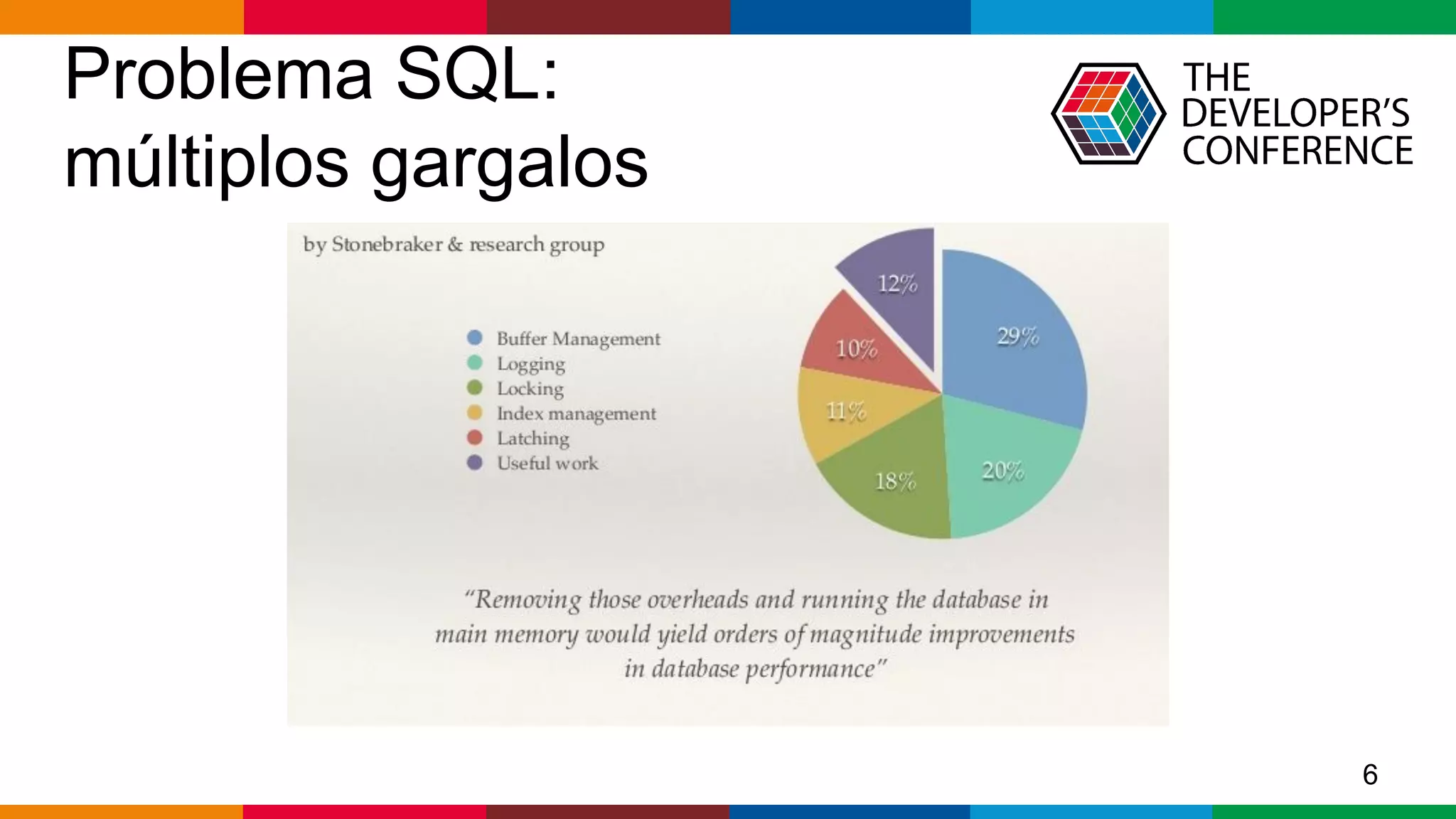 Problema SQL: múltiplos gargalos

THE DEVELOPER'S CONFERENCE

by Stonebraker & research group

Buffer Management
Logging
Locking
Index management
Latching
Useful work

12%
29%
10%
11%
18%
20%

"Removing those overheads and running the database in main memory would yield orders of magnitude improvements in database performance"

6